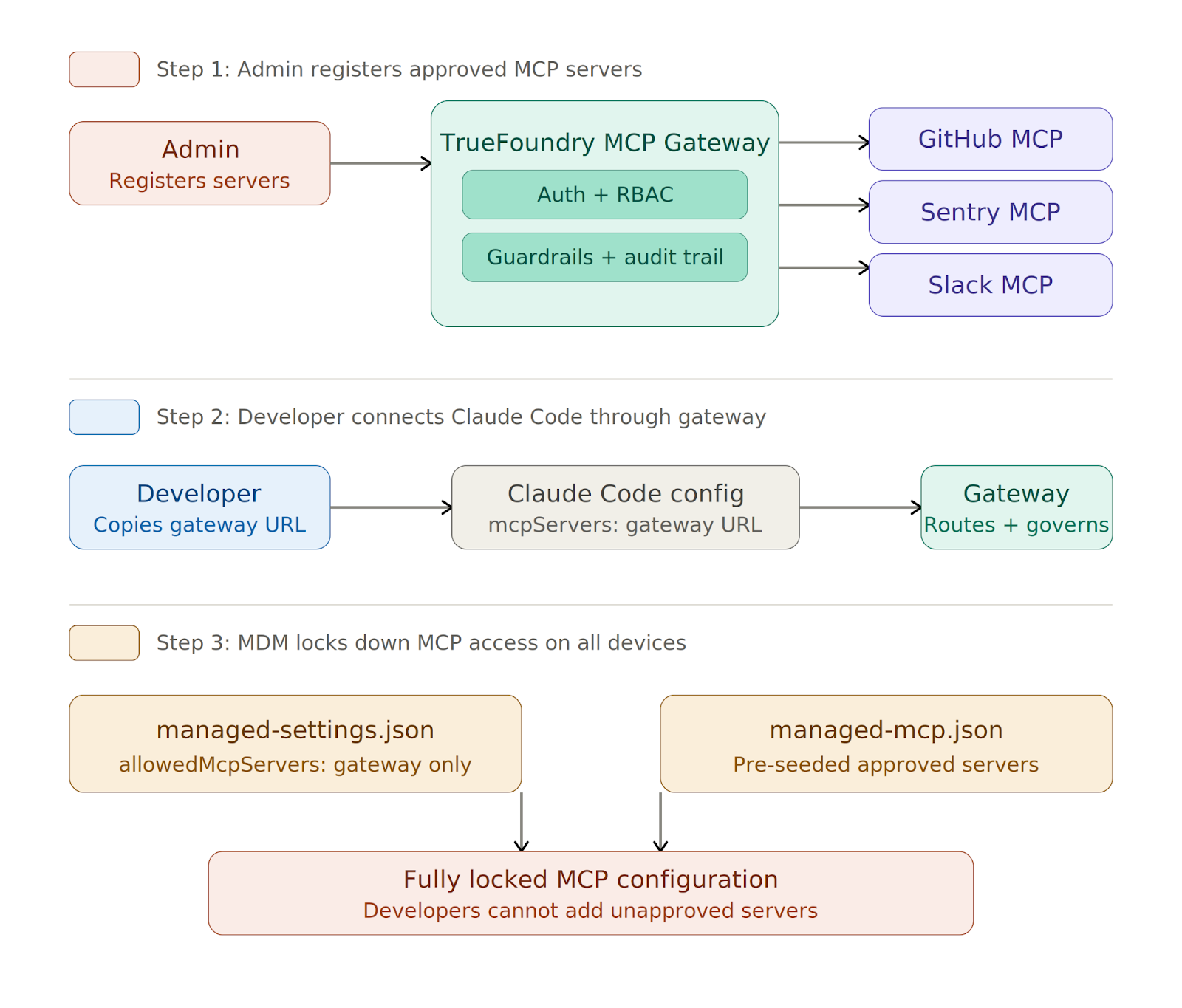 Step 1: Admin registers approved MCP servers

Admin
Registers servers

TrueFoundry MCP Gateway

Auth + RBAC

Guardrails + audit trail

GitHub MCP

Sentry MCP

Slack MCP

Step 2: Developer connects Claude Code through gateway

Developer
Copies gateway URL

Claude Code config
mcpServers: gateway URL

Gateway
Routes + governs

Step 3: MDM locks down MCP access on all devices

managed-settings.json
allowedMcpServers: gateway only

managed-mcp.json
Pre-seeded approved servers

Fully locked MCP configuration
Developers cannot add unapproved servers